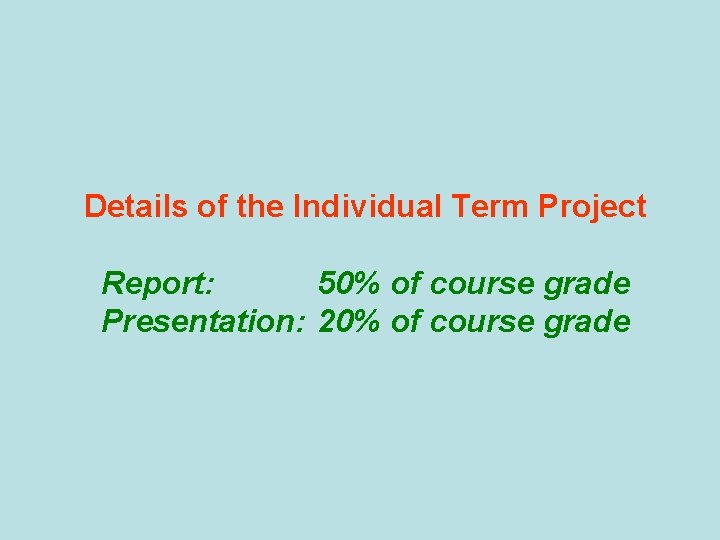 Details of the Individual Term Project

Report: 50% of course grade
Presentation: 20% of course grade